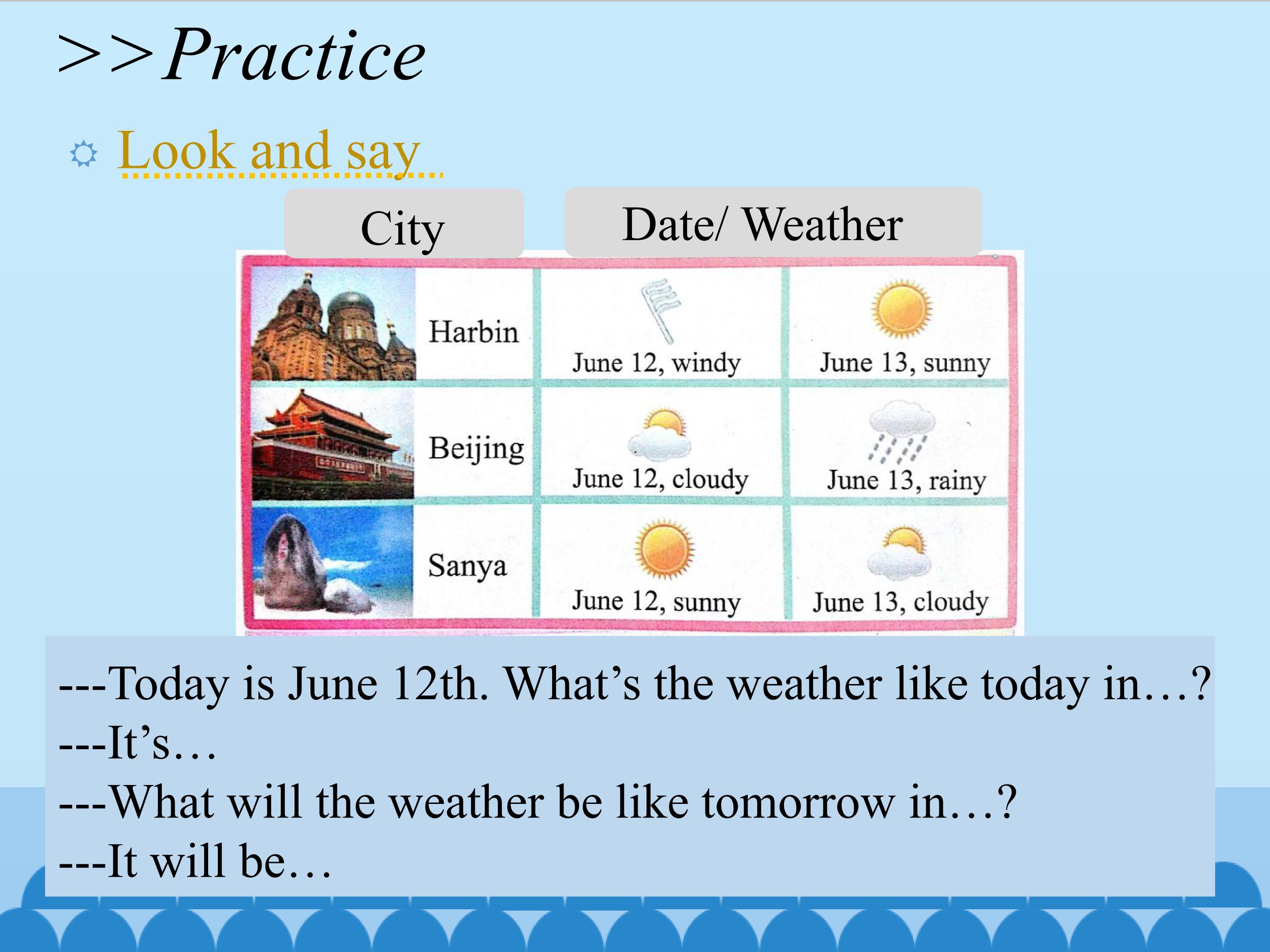 >>Practice

Look and say

| City | Date/ Weather | |
|---|---|---|
| Harbin | June 12, windy | June 13, sunny |
| Beijing | June 12, cloudy | June 13, rainy |
| Sanya | June 12, sunny | June 13, cloudy |

---Today is June 12th. What's the weather like today in…?
---It's…
---What will the weather be like tomorrow in…?
---It will be…